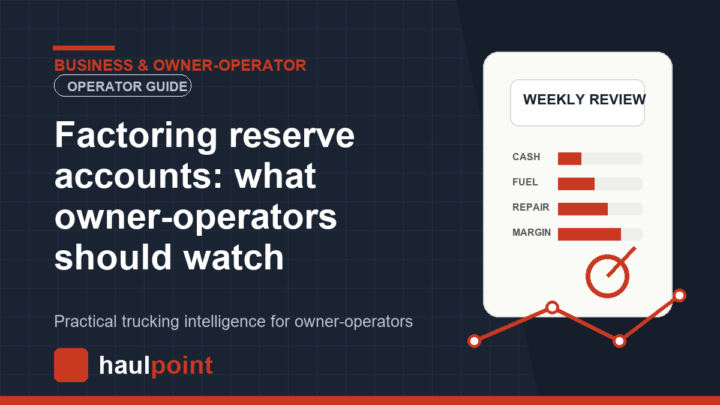 BUSINESS & OWNER-OPERATOR
OPERATOR GUIDE

Factoring reserve accounts: what owner-operators should watch

Practical trucking intelligence for owner-operators

haulpoint

WEEKLY REVIEW

CASH
FUEL
REPAIR
MARGIN